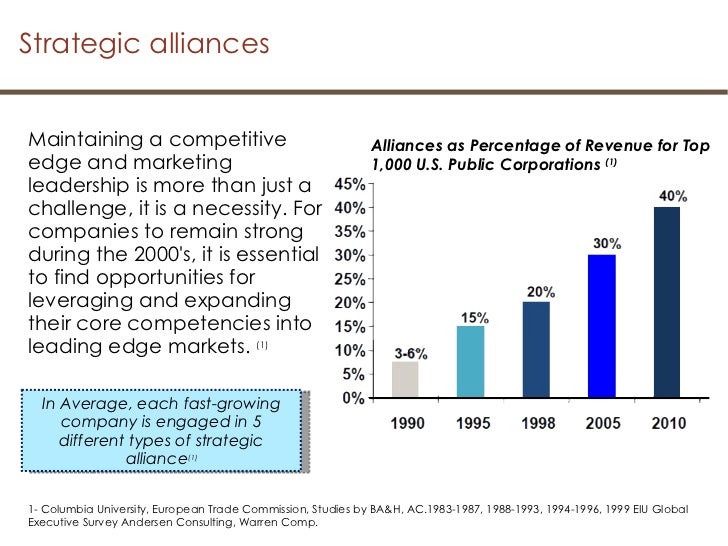 Strategic alliances

Maintaining a competitive edge and marketing leadership is more than just a challenge, it is a necessity. For companies to remain strong during the 2000's, it is essential to find opportunities for leveraging and expanding their core competencies into leading edge markets. $^{(1)}$

In Average, each fast-growing company is engaged in 5 different types of strategic alliance$^{(1)}$

Alliances as Percentage of Revenue for Top 1,000 U.S. Public Corporations $^{(1)}$

45%
40%
35%
30%
25%
20%
15%
10%
5%
0%

3-6%
15%
20%
30%
40%

1990
1995
1998
2005
2010

1- Columbia University, European Trade Commission, Studies by BA&H, AC.1983-1987, 1988-1993, 1994-1996, 1999 EIU Global Executive Survey Andersen Consulting, Warren Comp.